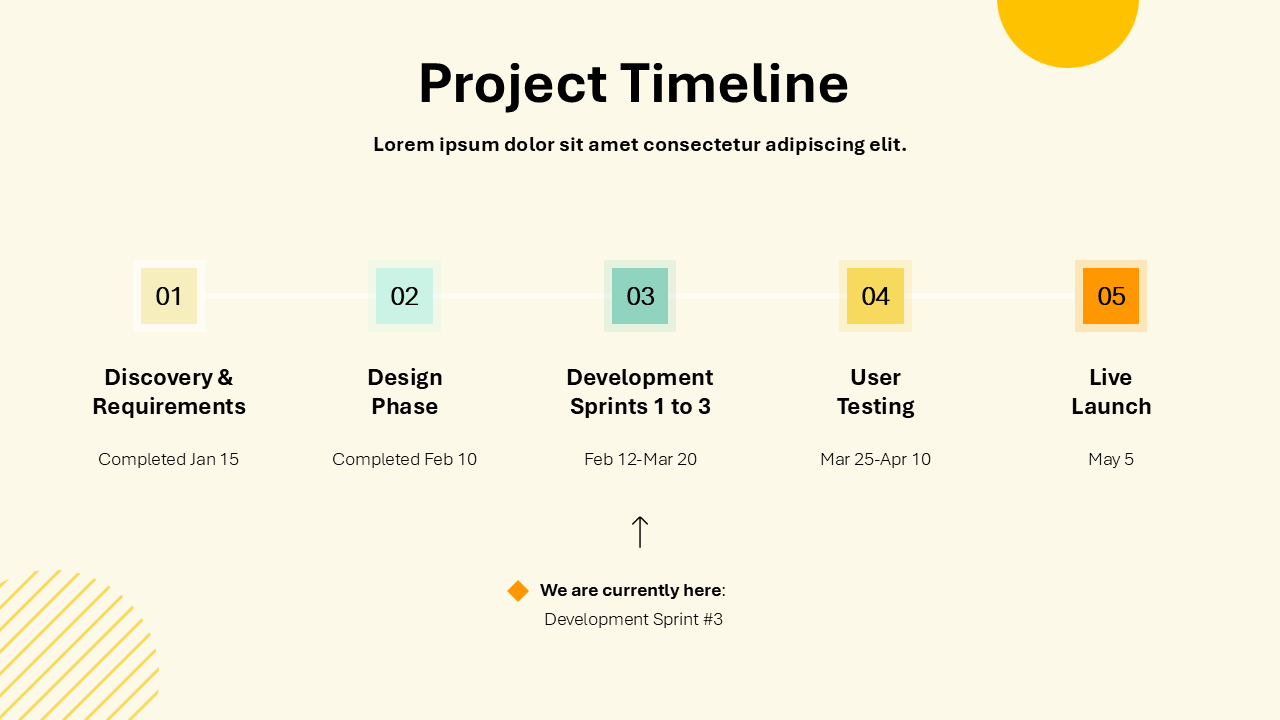 Project Timeline

Lorem ipsum dolor sit amet consectetur adipiscing elit.

01

Discovery & Requirements

Completed Jan 15

02

Design Phase

Completed Feb 10

03

Development Sprints 1 to 3

Feb 12-Mar 20

04

User Testing

Mar 25-Apr 10

05

Live Launch

May 5

We are currently here:
Development Sprint #3